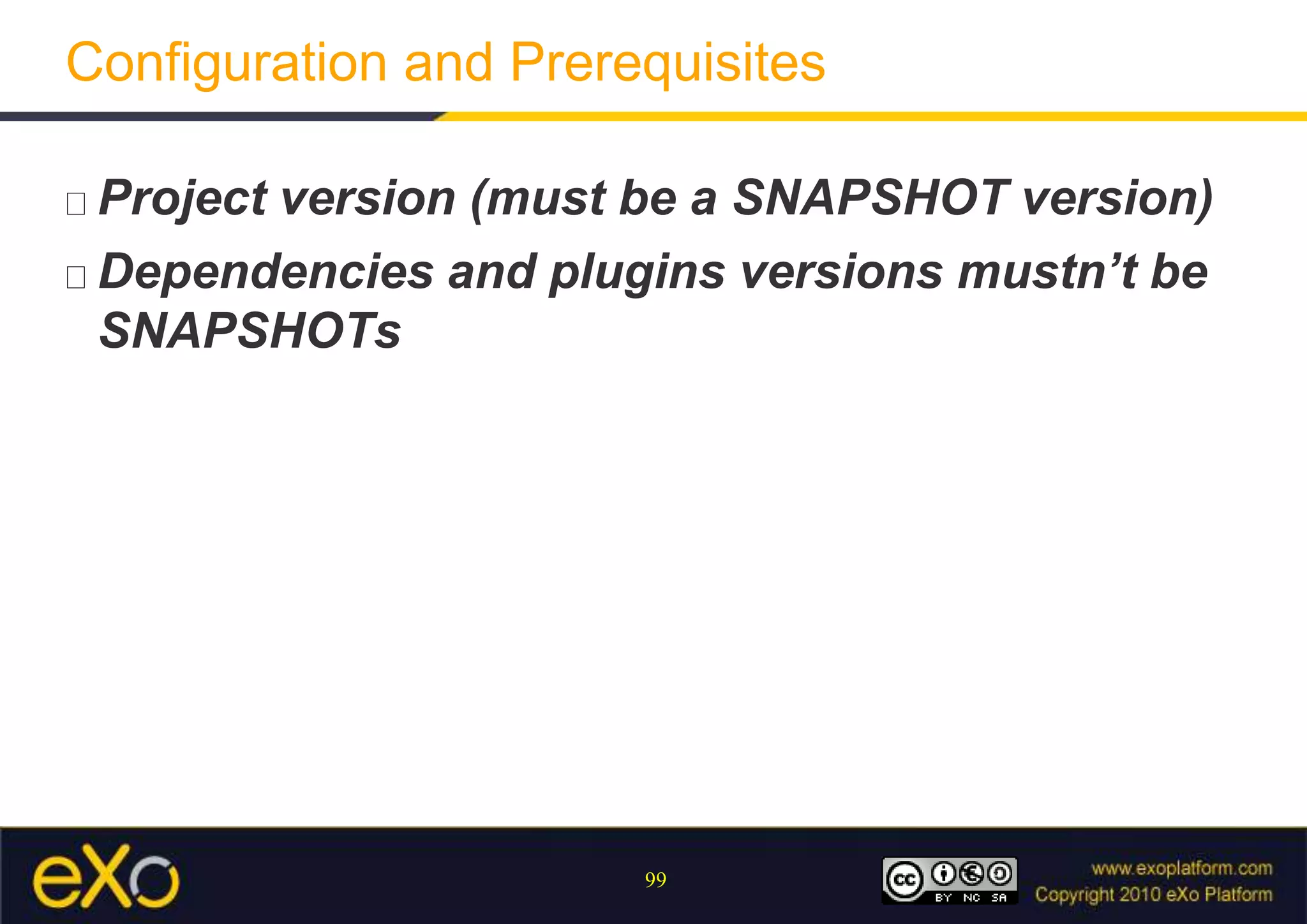 Configuration and Prerequisites

□ Project version (must be a SNAPSHOT version)

□ Dependencies and plugins versions mustn’t be SNAPSHOTs

eXo

99

cc BY NC SA

www.exoplatform.com
Copyright 2010 eXo Platform